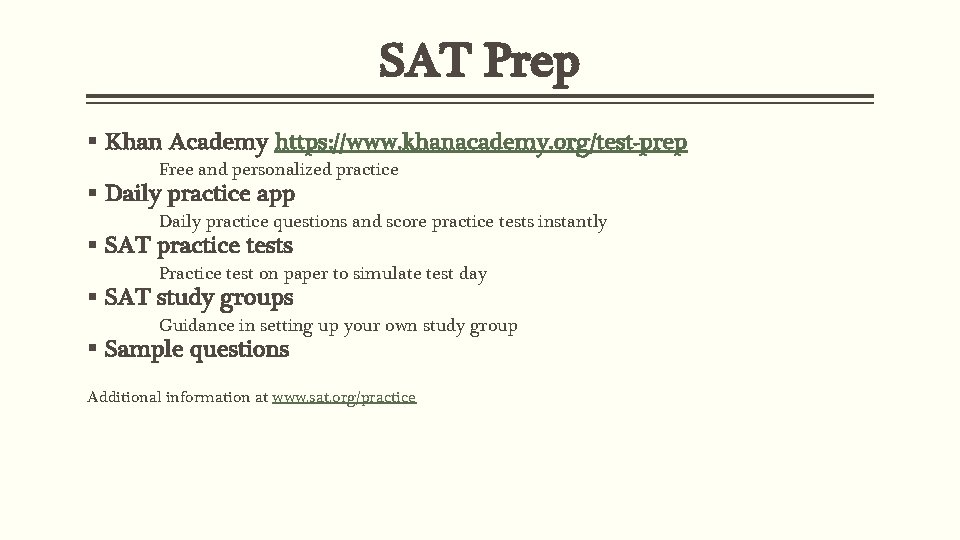 SAT Prep

▪ Khan Academy https://www.khanacademy.org/test-prep
Free and personalized practice
▪ Daily practice app
Daily practice questions and score practice tests instantly
▪ SAT practice tests
Practice test on paper to simulate test day
▪ SAT study groups
Guidance in setting up your own study group
▪ Sample questions

Additional information at www.sat.org/practice